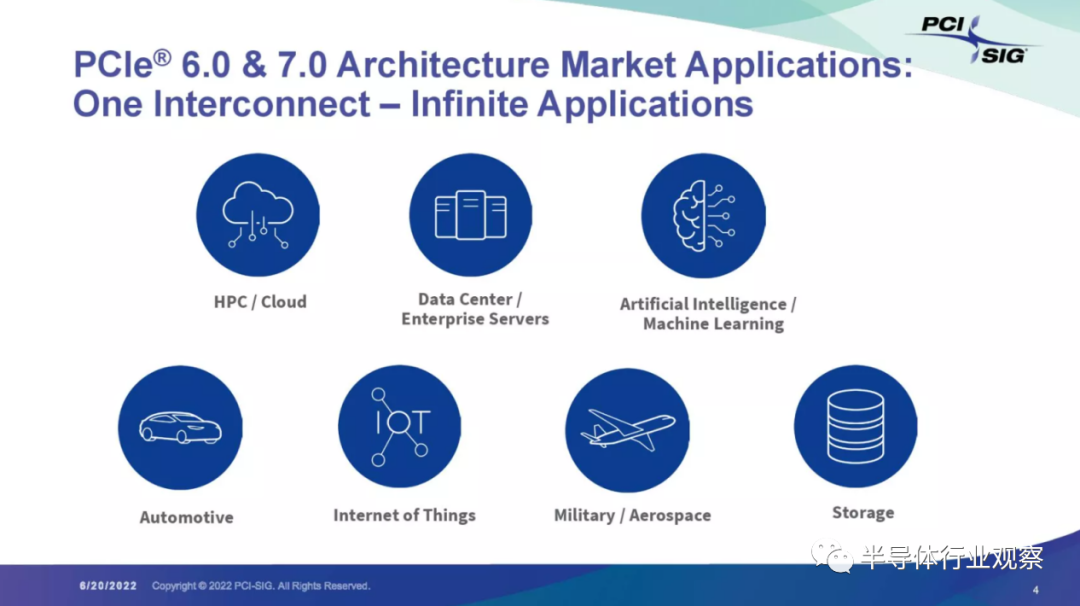 PCI SIG

PCIe® 6.0 & 7.0 Architecture Market Applications: One Interconnect – Infinite Applications

HPC / Cloud

Data Center / Enterprise Servers

Artificial Intelligence / Machine Learning

IOT

Automotive

Internet of Things

Military / Aerospace

Storage

半导体行业观察

6/20/2022 Copyright © 2022 PCI-SIG. All Rights Reserved.

4